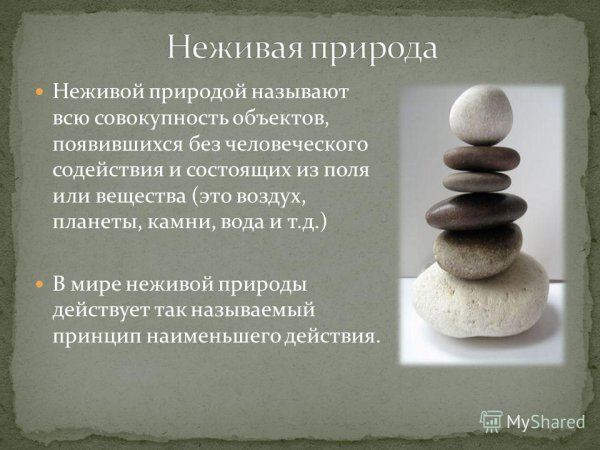 Неживая природа

Неживой природой называют всю совокупность объектов, появившихся без человеческого содействия и состоящих из поля или вещества (это воздух, планеты, камни, вода и т.д.)

В мире неживой природы действует так называемый принцип наименьшего действия.

MyShared